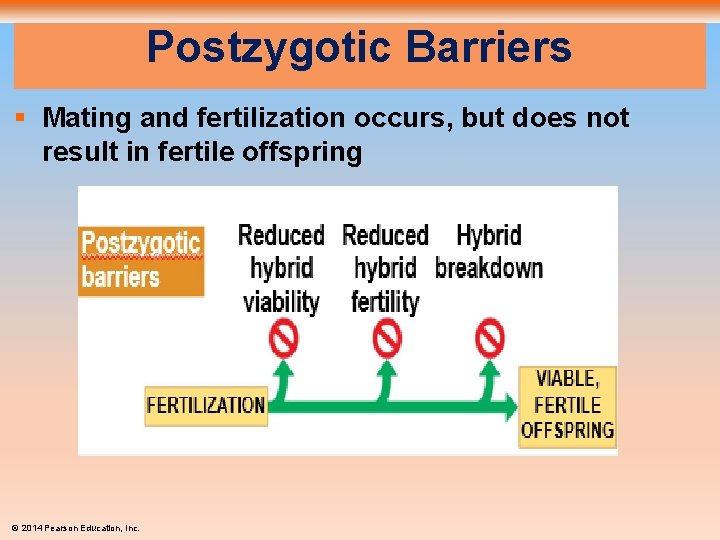 Postzygotic Barriers

Mating and fertilization occurs, but does not result in fertile offspring

Postzygotic barriers

Reduced hybrid viability

Reduced hybrid fertility

Hybrid breakdown

FERTILIZATION

VIABLE, FERTILE OFFSPRING

© 2014 Pearson Education, Inc.